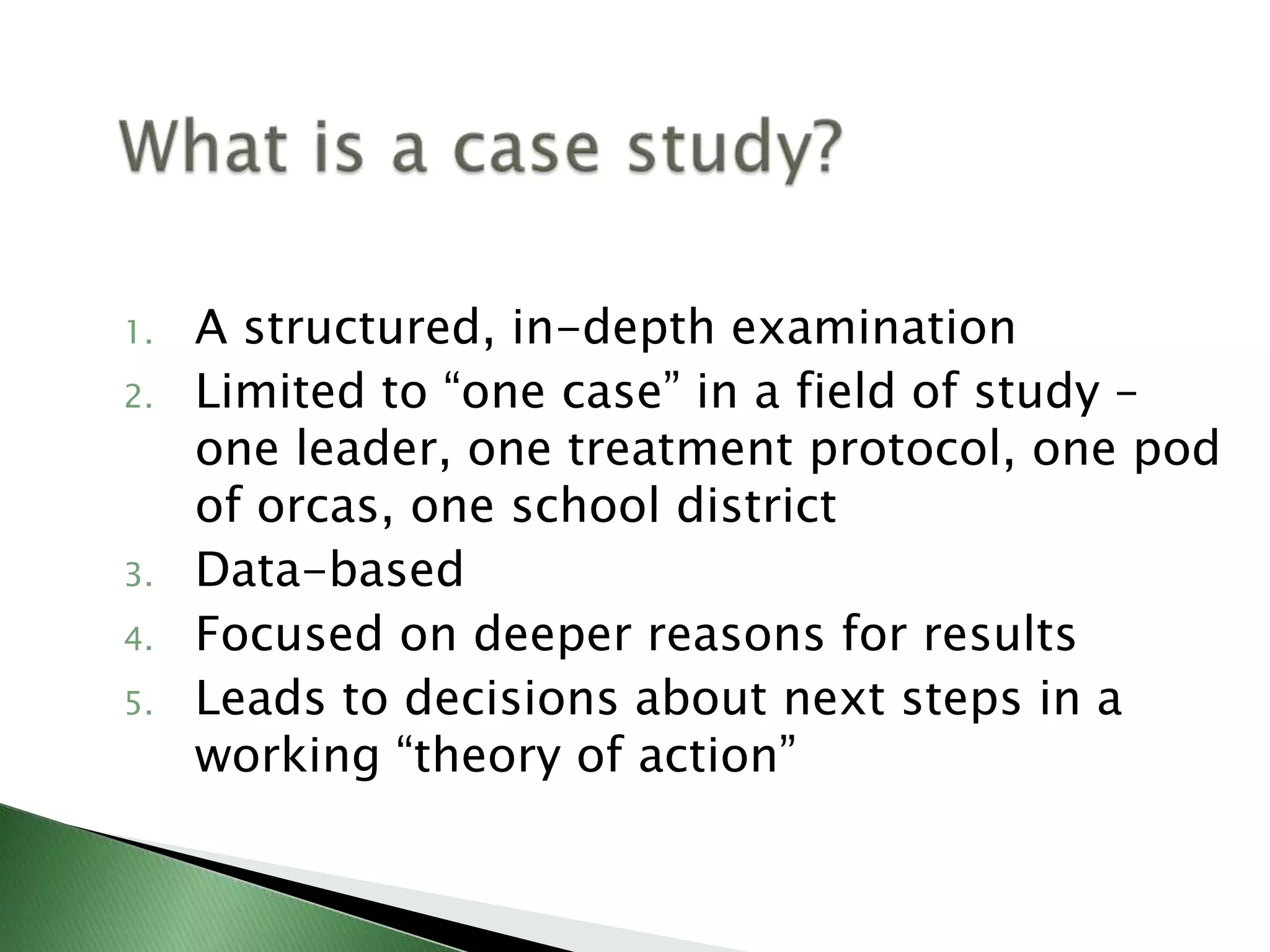 What is a case study?

1. A structured, in-depth examination
2. Limited to “one case” in a field of study – one leader, one treatment protocol, one pod of orcas, one school district
3. Data-based
4. Focused on deeper reasons for results
5. Leads to decisions about next steps in a working “theory of action”